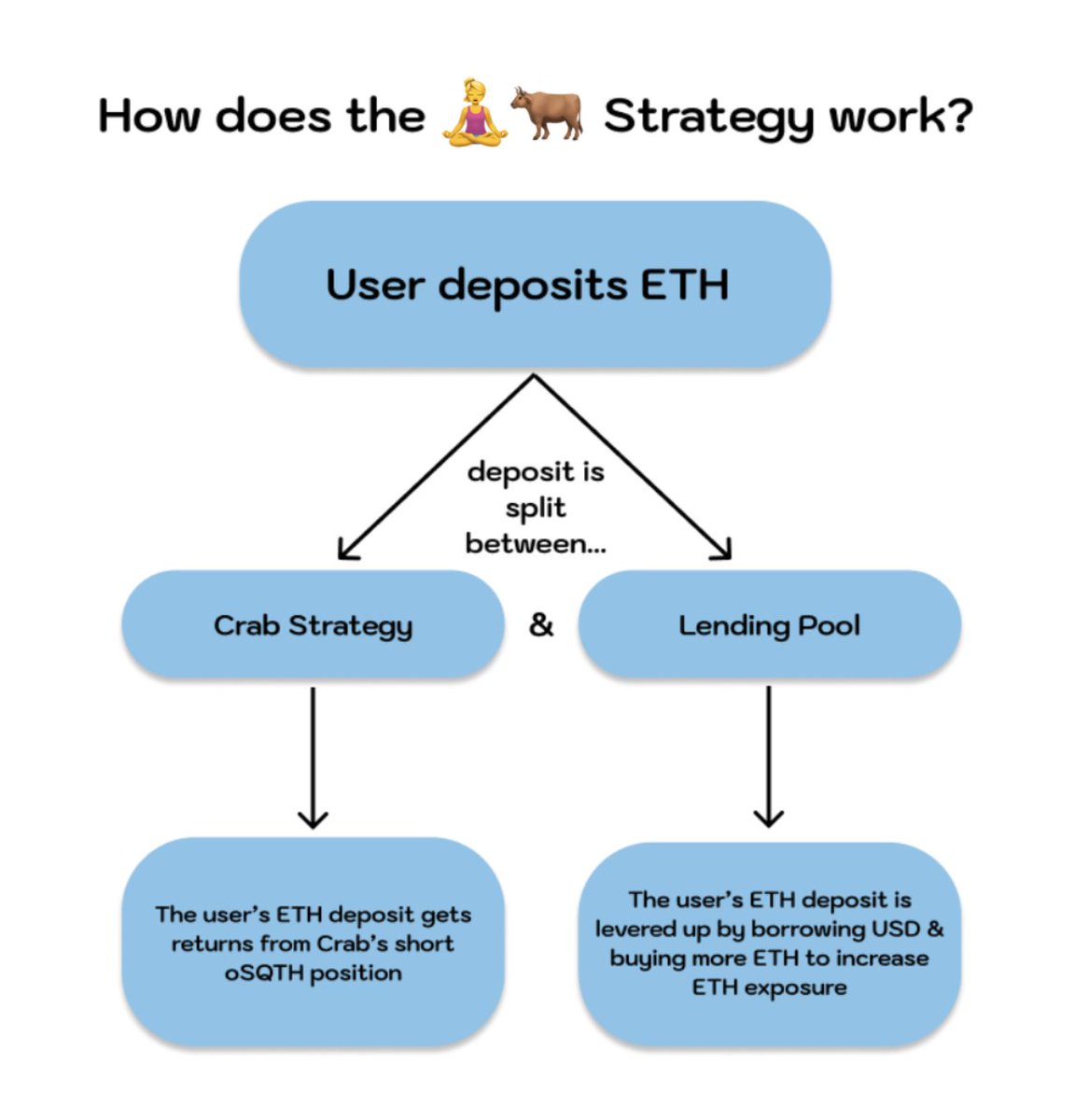 How does the 🧘‍♀️🐂 Strategy work?

User deposits ETH

deposit is split between...

Crab Strategy

&

Lending Pool

The user's ETH deposit gets returns from Crab's short oSQTH position

The user's ETH deposit is levered up by borrowing USD & buying more ETH to increase ETH exposure